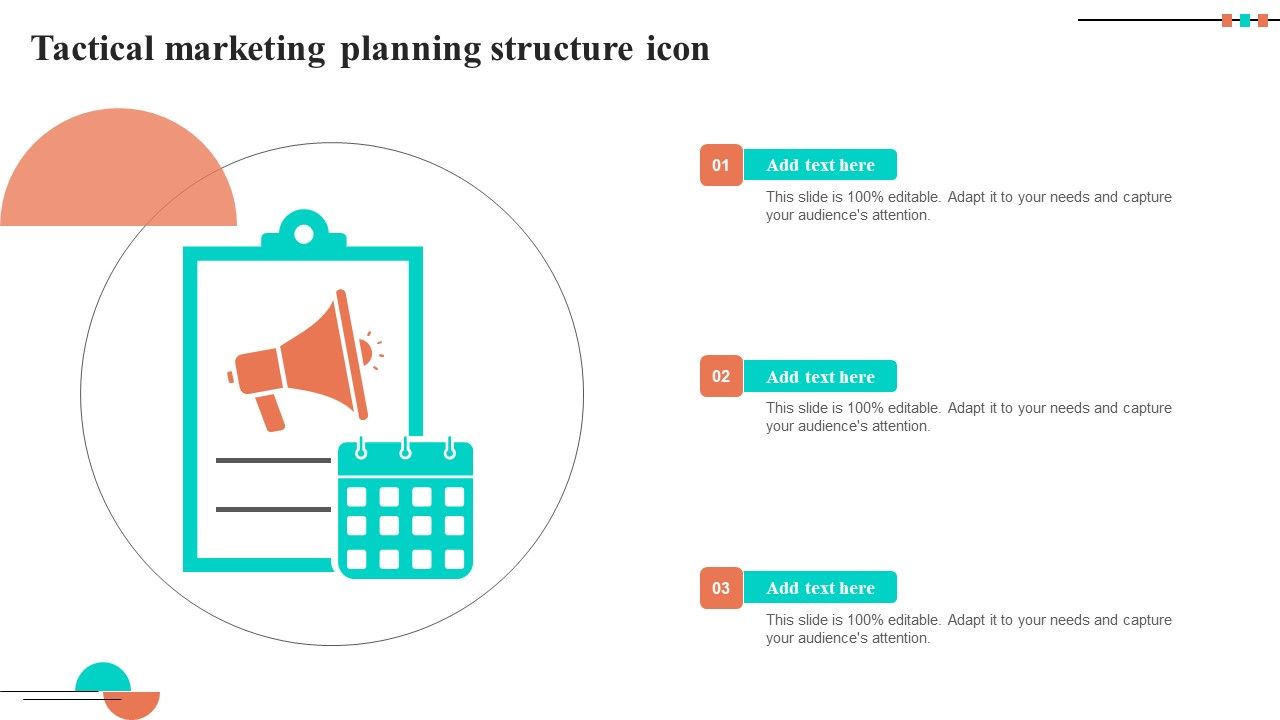 Tactical marketing planning structure icon

01
Add text here
This slide is 100% editable. Adapt it to your needs and capture your audience's attention.

02
Add text here
This slide is 100% editable. Adapt it to your needs and capture your audience's attention.

03
Add text here
This slide is 100% editable. Adapt it to your needs and capture your audience's attention.